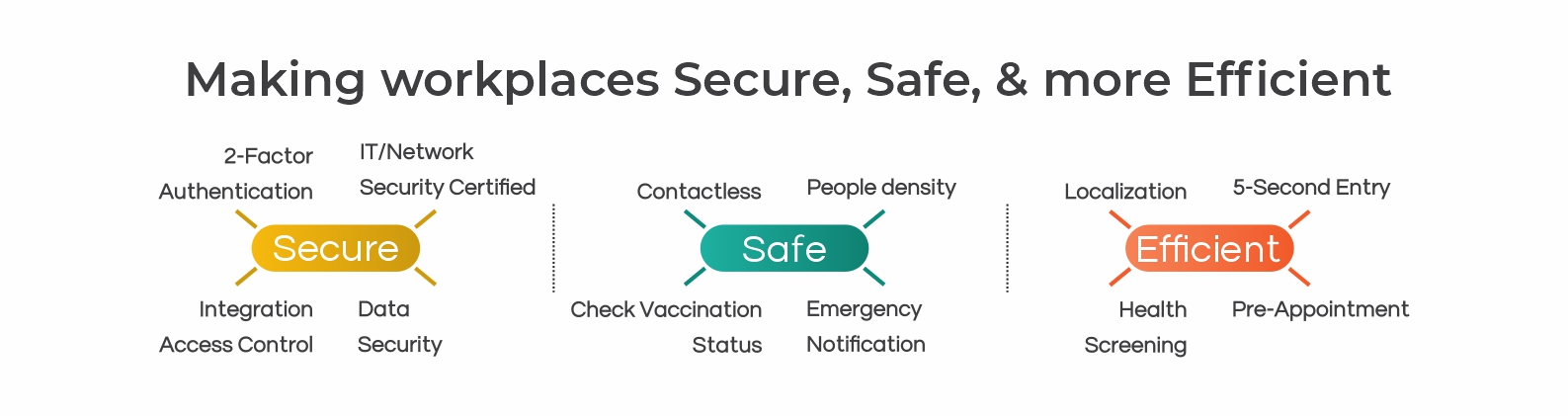 Making workplaces Secure, Safe, & more Efficient

2-Factor Authentication

IT/Network Security Certified

Secure

Integration Access Control

Data Security

Contactless

People density

Safe

Check Vaccination Status

Emergency Notification

Localization

5-Second Entry

Efficient

Health Screening

Pre-Appointment